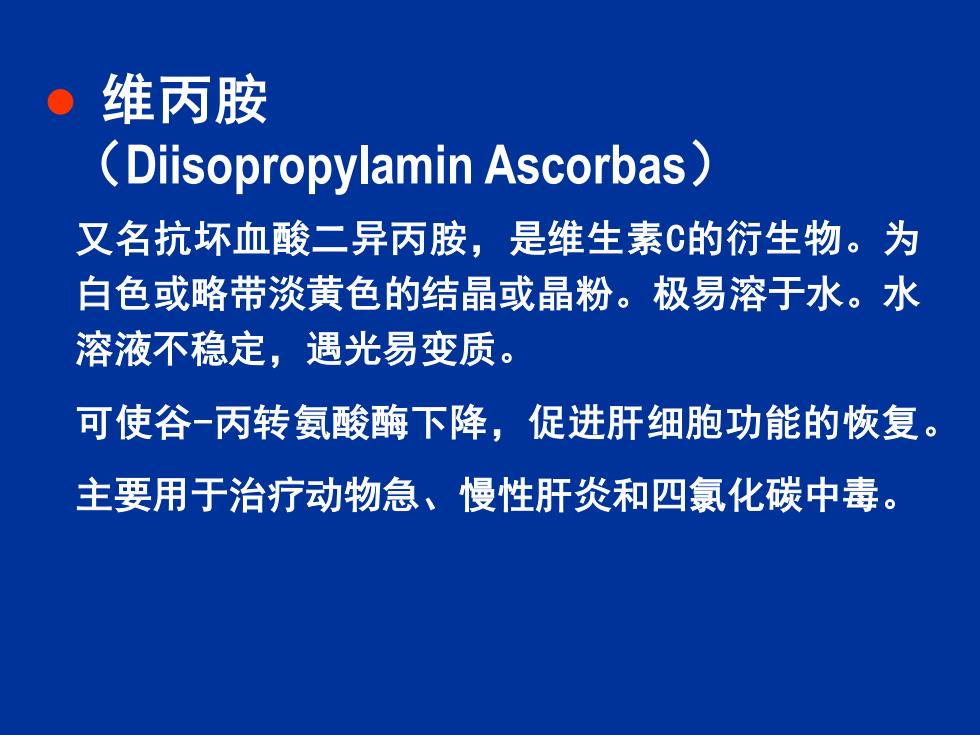 ● 维丙胺
（Diisopropylamin Ascorbas）

又名抗坏血酸二异丙胺，是维生素C的衍生物。为白色或略带淡黄色的结晶或晶粉。极易溶于水。水溶液不稳定，遇光易变质。

可使谷-丙转氨酸酶下降，促进肝细胞功能的恢复。

主要用于治疗动物急、慢性肝炎和四氯化碳中毒。